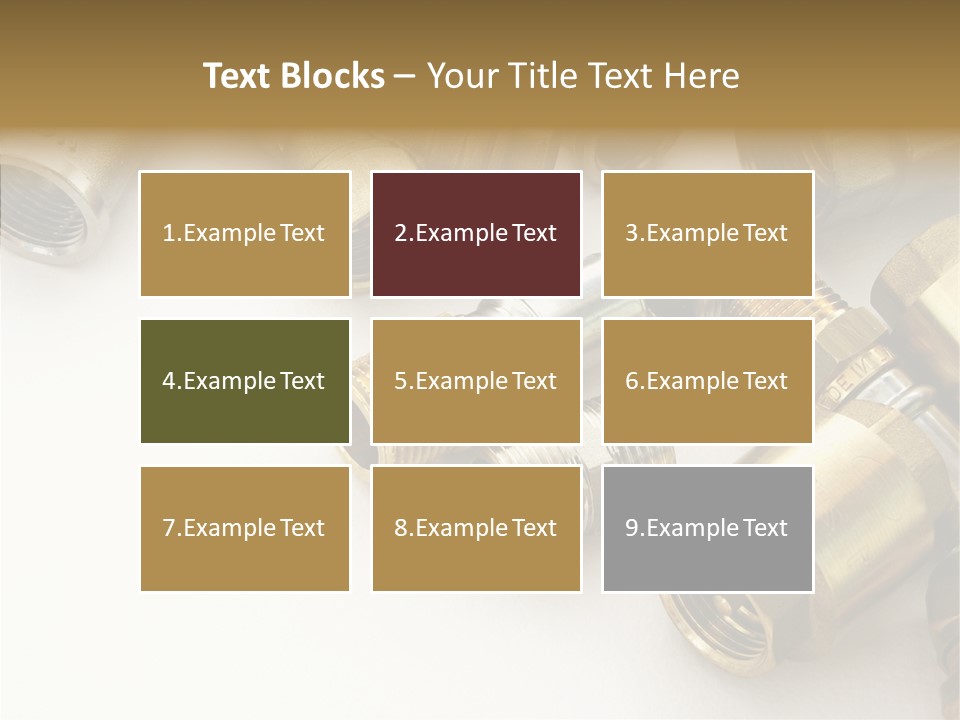 Text Blocks – Your Title Text Here

1.Example Text

2.Example Text

3.Example Text

4.Example Text

5.Example Text

6.Example Text

7.Example Text

8.Example Text

9.Example Text